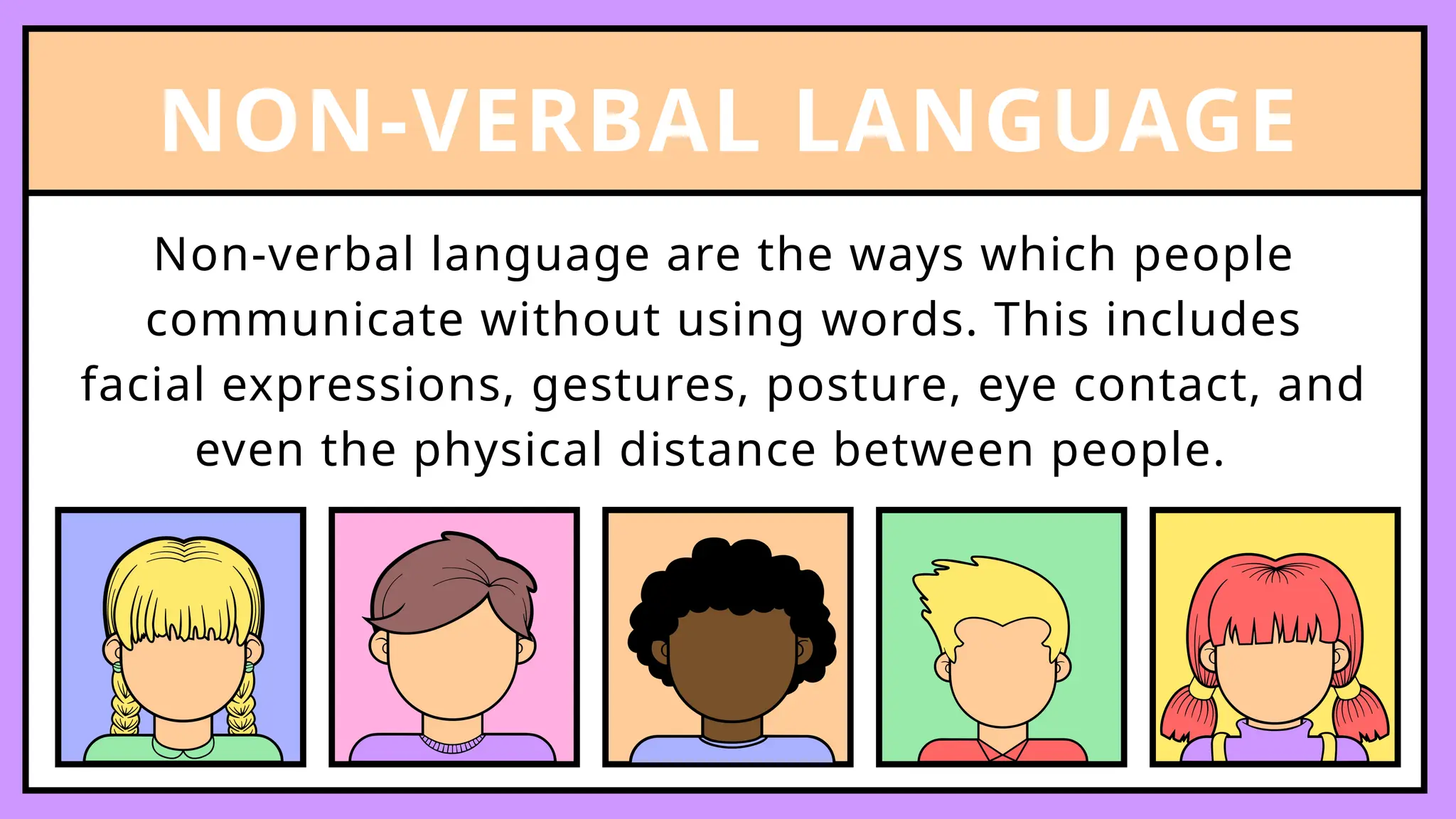 NON-VERBAL LANGUAGE

Non-verbal language are the ways which people communicate without using words. This includes facial expressions, gestures, posture, eye contact, and even the physical distance between people.